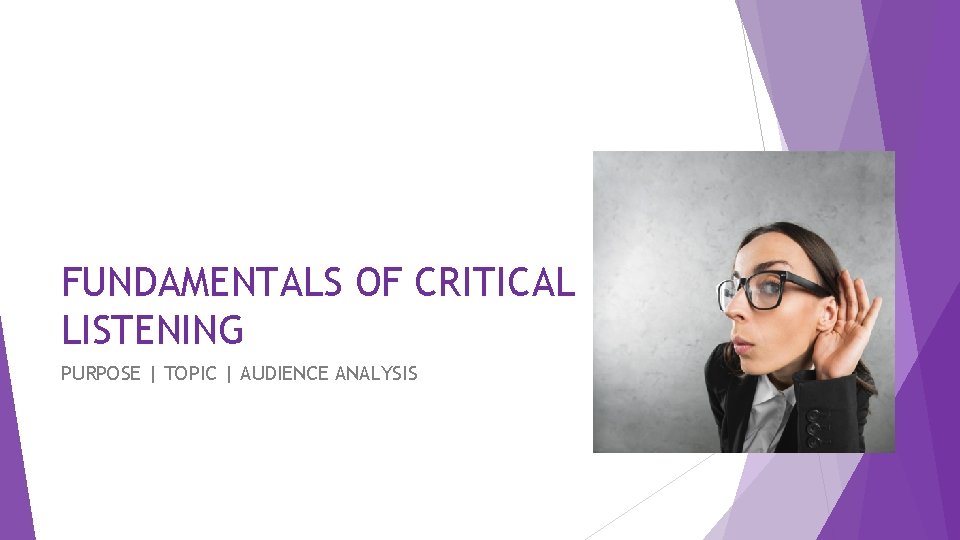 FUNDAMENTALS OF CRITICAL LISTENING

PURPOSE | TOPIC | AUDIENCE ANALYSIS